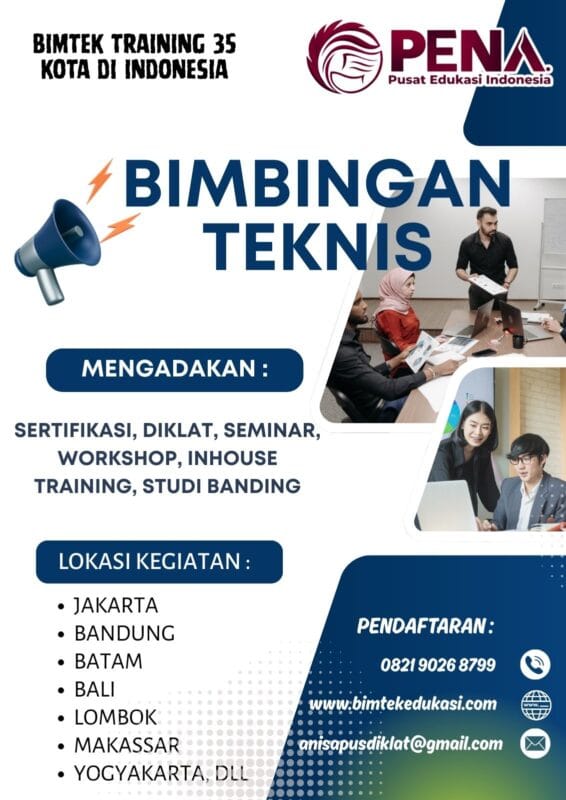 BIMTEK TRAINING 35 KOTA DI INDONESIA

PENA
Pusat Edukasi Indonesia

BIMBINGAN TEKNIS

MENGADAKAN :

SERTIFIKASI, DIKLAT, SEMINAR, WORKSHOP, INHOUSE TRAINING, STUDI BANDING

LOKASI KEGIATAN :

• JAKARTA
• BANDUNG
• BATAM
• BALI
• LOMBOK
• MAKASSAR
• YOGYAKARTA, DLL

PENDAFTARAN :

0821 9026 8799

www.bimtekedukasi.com

anisapusdiklat@gmail.com